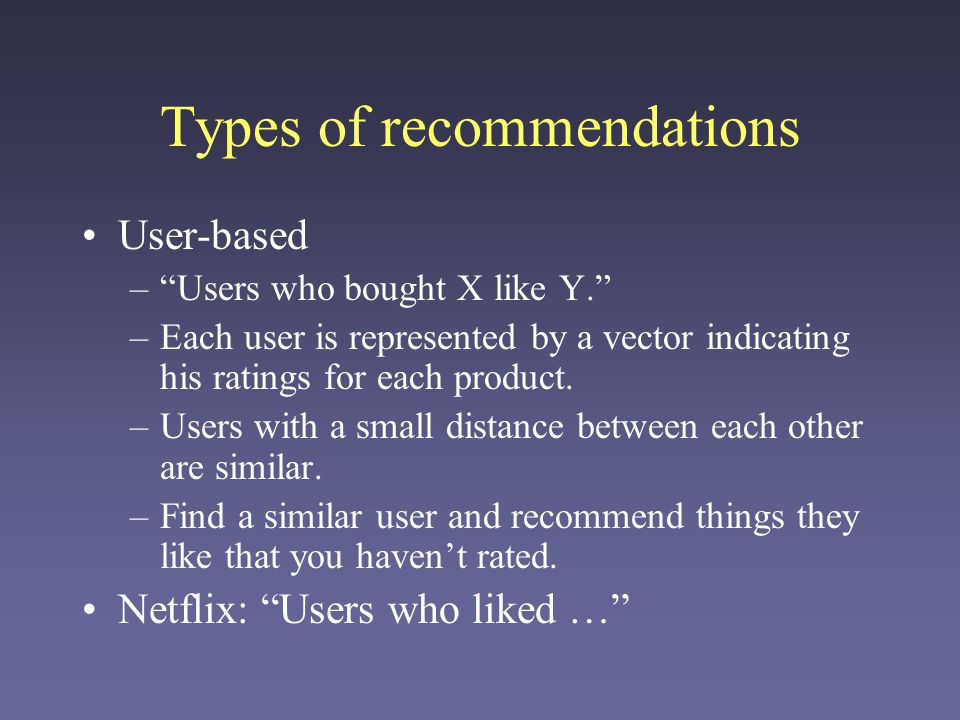 Types of recommendations

• User-based
 – “Users who bought X like Y.”
 – Each user is represented by a vector indicating his ratings for each product.
 – Users with a small distance between each other are similar.
 – Find a similar user and recommend things they like that you haven’t rated.
• Netflix: “Users who liked …”